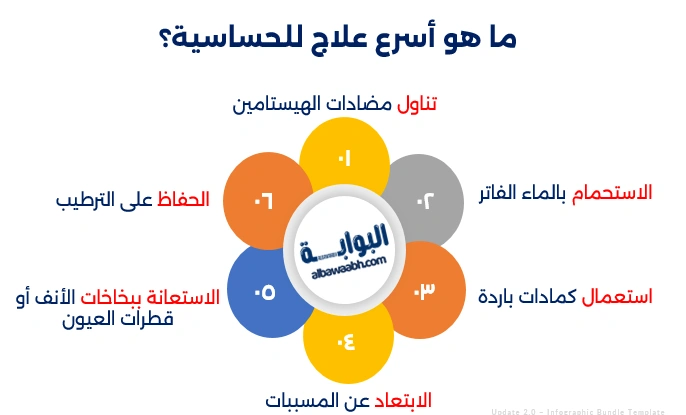 ما هو أسرع علاج للحساسية؟

تناول مضادات الهيستامين
٠١

الاستحمام بالماء الفاتر
٠٢

استعمال كمادات باردة
٠٣

الابتعاد عن المسببات
٠٤

الاستعانة ببخاخات الأنف أو قطرات العيون
٠٥

الحفاظ على الترطيب
٠٦

البوابة
albawaabh.com

Update 2.0 - Infographic Bundle Template